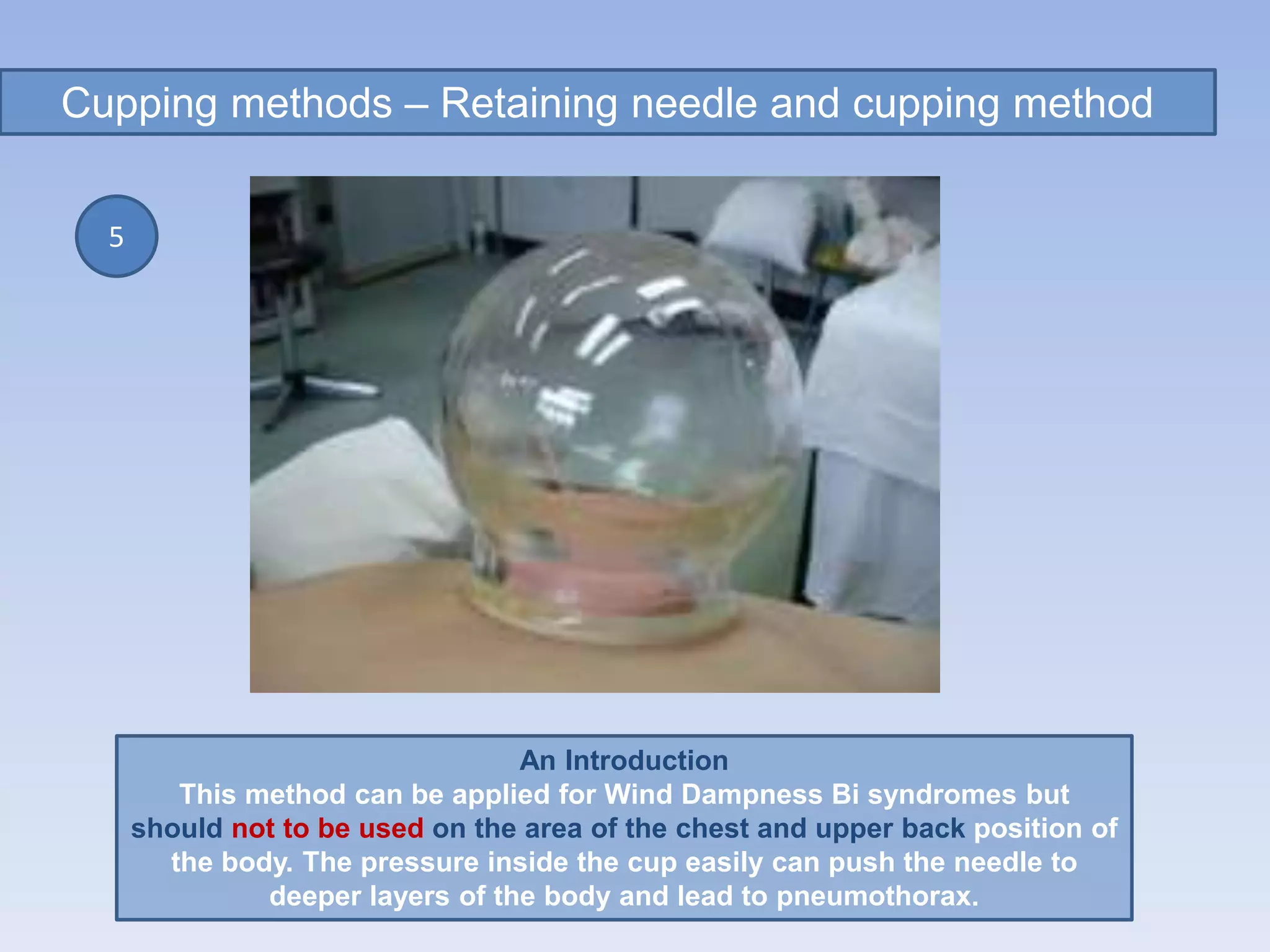 Cupping methods – Retaining needle and cupping method

5

An Introduction
This method can be applied for Wind Dampness Bi syndromes but should not to be used on the area of the chest and upper back position of the body. The pressure inside the cup easily can push the needle to deeper layers of the body and lead to pneumothorax.